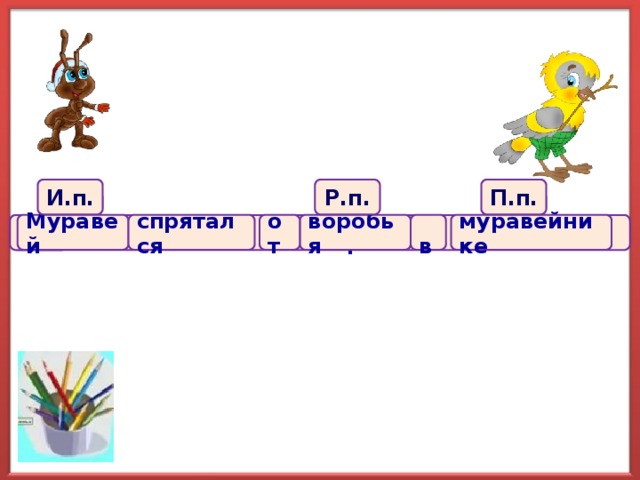 И.п.

Р.п.

П.п.

Муравей спрятался от воробья . в муравейнике